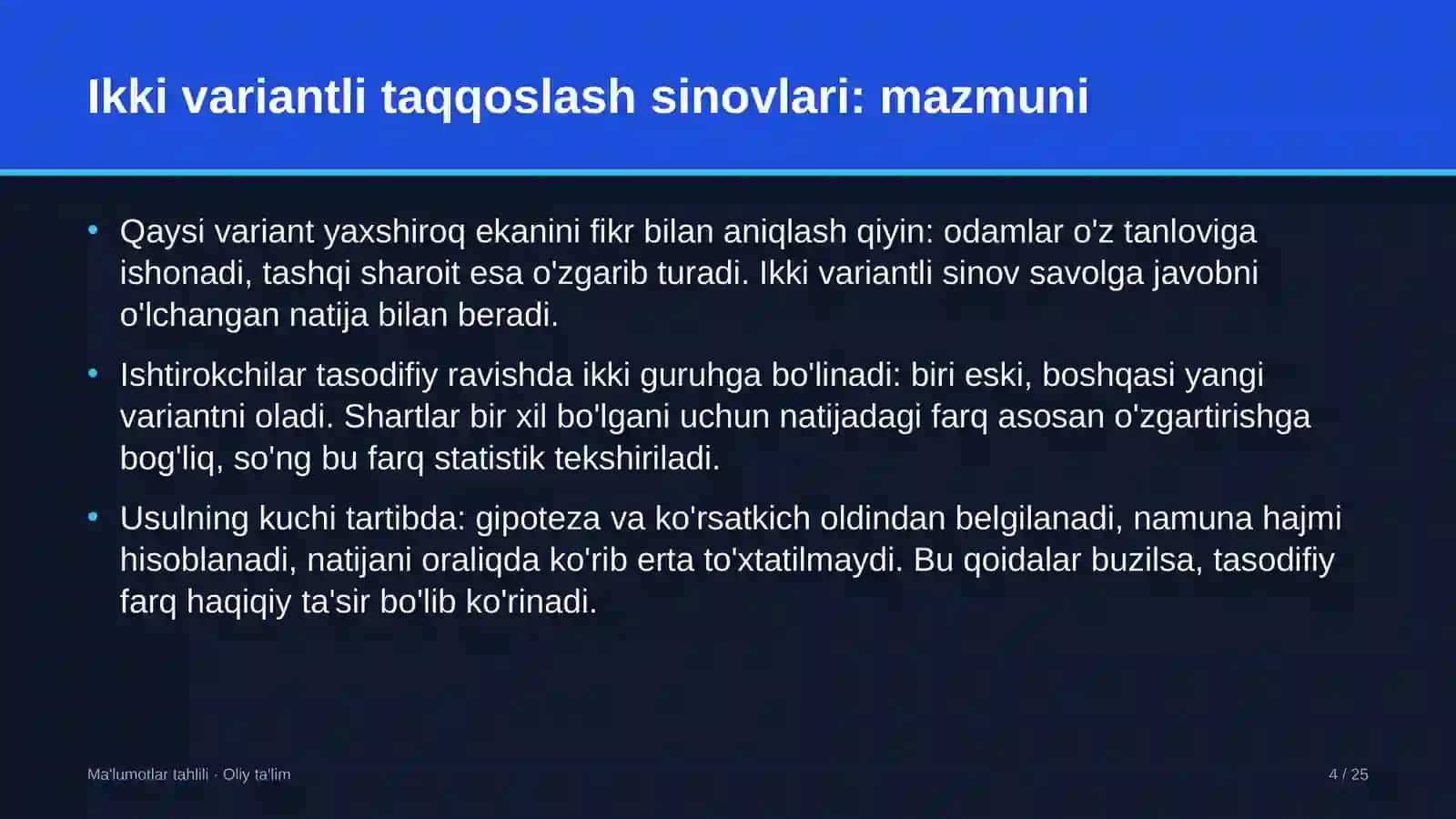 Ikki variantli taqqoslash sinovlari: mazmuni

• Qaysi variant yaxshiroq ekanini fikr bilan aniqlash qiyin: odamlar o'z tanloviga ishonadi, tashqi sharoit esa o'zgarib turadi. Ikki variantli sinov savolga javobni o'lchangan natija bilan beradi.

• Ishtirokchilar tasodifiy ravishda ikki guruhga bo'linadi: biri eski, boshqasi yangi variantni oladi. Shartlar bir xil bo'lgani uchun natijadagi farq asosan o'zgartirishga bog'liq, so'ng bu farq statistik tekshiriladi.

• Usulning kuchi tartibda: gipoteza va ko'rsatkich oldindan belgilanadi, namuna hajmi hisoblanadi, natijani oraliqda ko'rib erta to'xtatilmaydi. Bu qoidalar buzilsa, tasodifiy farq haqiqiy ta'sir bo'lib ko'rinadi.

Ma'lumotlar tahlili · Oliy ta'lim

4 / 25